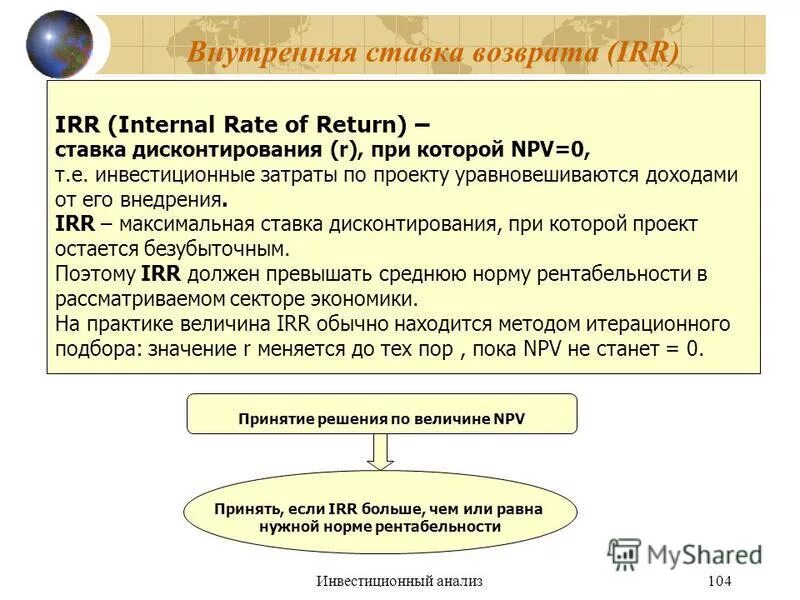 Внутренняя ставка возврата (IRR)

IRR (Internal Rate of Return) –
ставка дисконтирования (r), при которой NPV=0,
т.е. инвестиционные затраты по проекту уравновешиваются доходами от его внедрения.
IRR – максимальная ставка дисконтирования, при которой проект остается безубыточным.
Поэтому IRR должен превышать среднюю норму рентабельности в рассматриваемом секторе экономики.
На практике величина IRR обычно находится методом итерационного подбора: значение r меняется до тех пор , пока NPV не станет = 0.

Принятие решения по величине NPV

Принять, если IRR больше, чем или равна нужной норме рентабельности

MyShared

Инвестиционный анализ

104